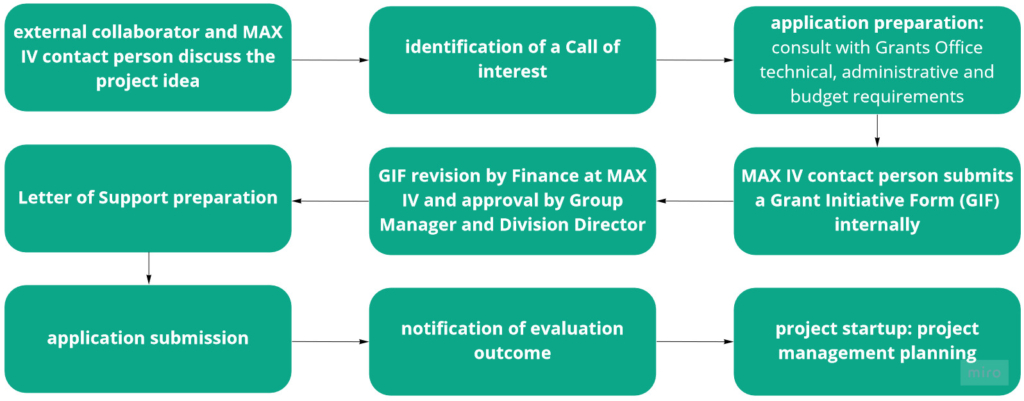 external collaborator and MAX IV contact person discuss the project idea

identification of a Call of interest

application preparation: consult with Grants Office technical, administrative and budget requirements

MAX IV contact person submits a Grant Initiative Form (GIF) internally

GIF revision by Finance at MAX IV and approval by Group Manager and Division Director

Letter of Support preparation

application submission

notification of evaluation outcome

project startup: project management planning

miro